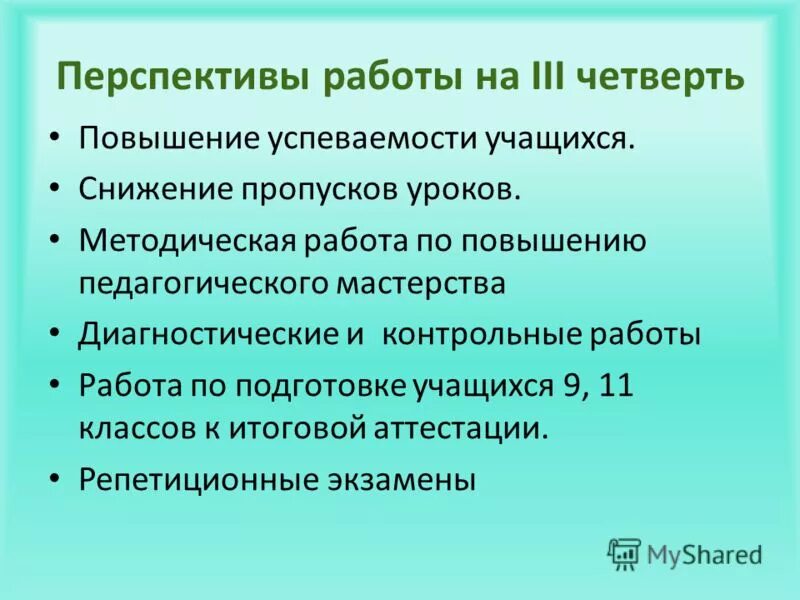 Перспективы работы на III четверть

• Повышение успеваемости учащихся.
• Снижение пропусков уроков.
• Методическая работа по повышению педагогического мастерства
• Диагностические и контрольные работы
• Работа по подготовке учащихся 9, 11 классов к итоговой аттестации.
• Репетиционные экзамены

MyShared